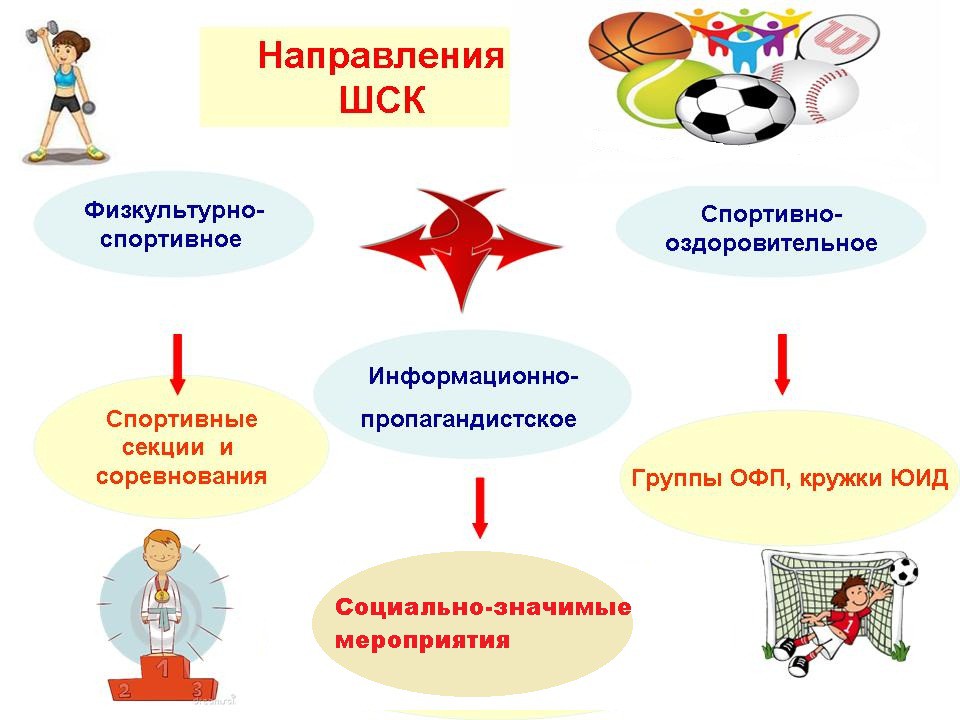 Направления ШСК

Физкультурно-спортивное

Спортивно-оздоровительное

Информационно-пропагандистское

Спортивные секции и соревнования

Группы ОФП, кружки ЮИД

Социально-значимые мероприятия

1

2

3